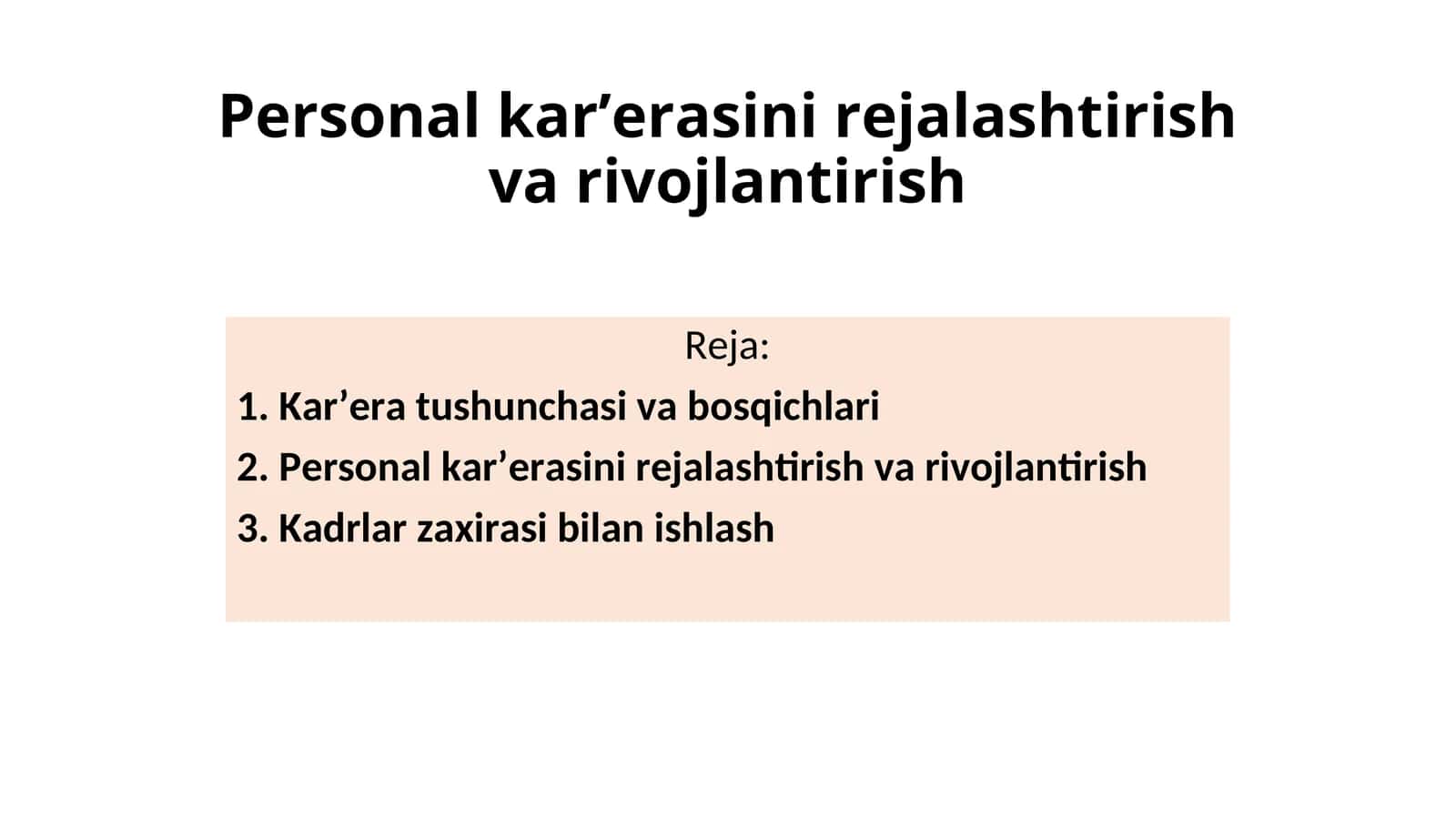 Personal kar’erasini rejalashtirish va rivojlantirish

Reja:

1. Kar’era tushunchasi va bosqichlari

2. Personal kar’erasini rejalashtirish va rivojlantirish

3. Kadrlar zaxirasi bilan ishlash